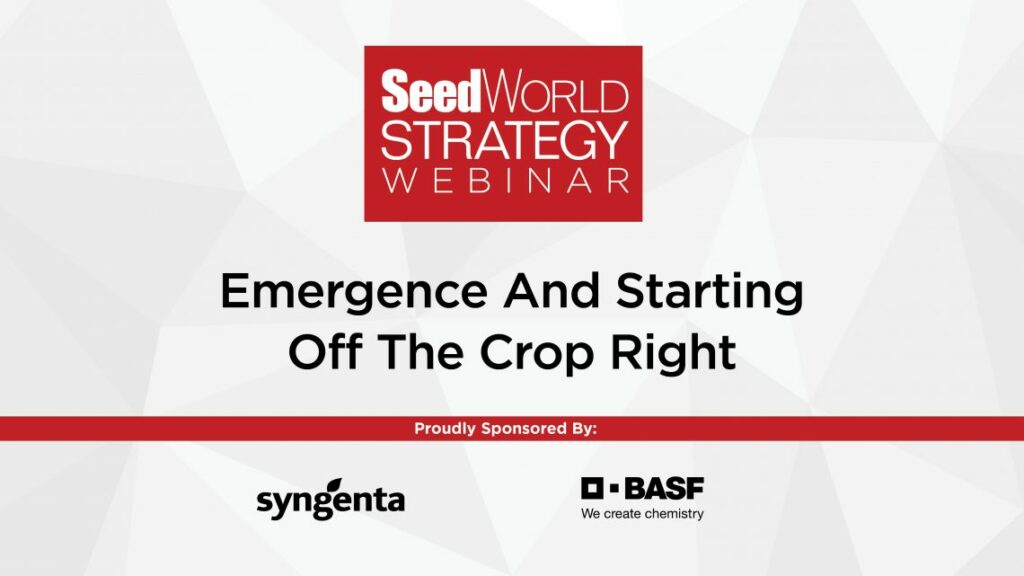 SeedWORLD
STRATEGY
WEBINAR

Emergence And Starting Off The Crop Right

Proudly Sponsored By:

syngenta

BASF
We create chemistry